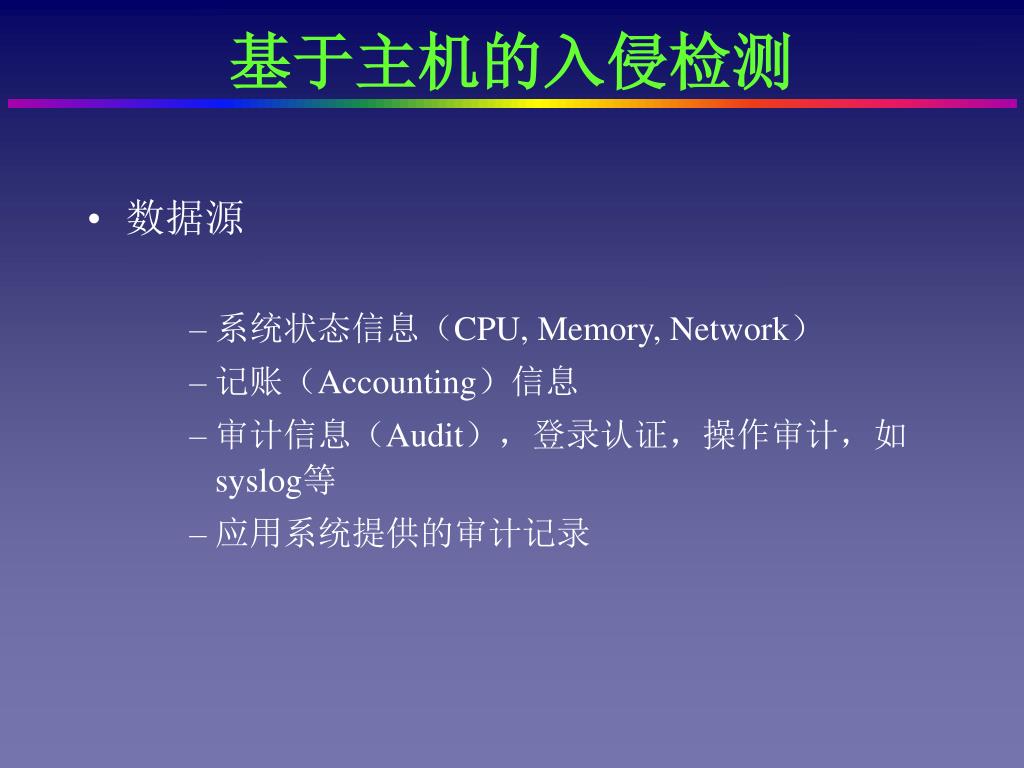 基于主机的入侵检测

• 数据源

– 系统状态信息（CPU, Memory, Network）
– 记账（Accounting）信息
– 审计信息（Audit），登录认证，操作审计，如syslog等
– 应用系统提供的审计记录